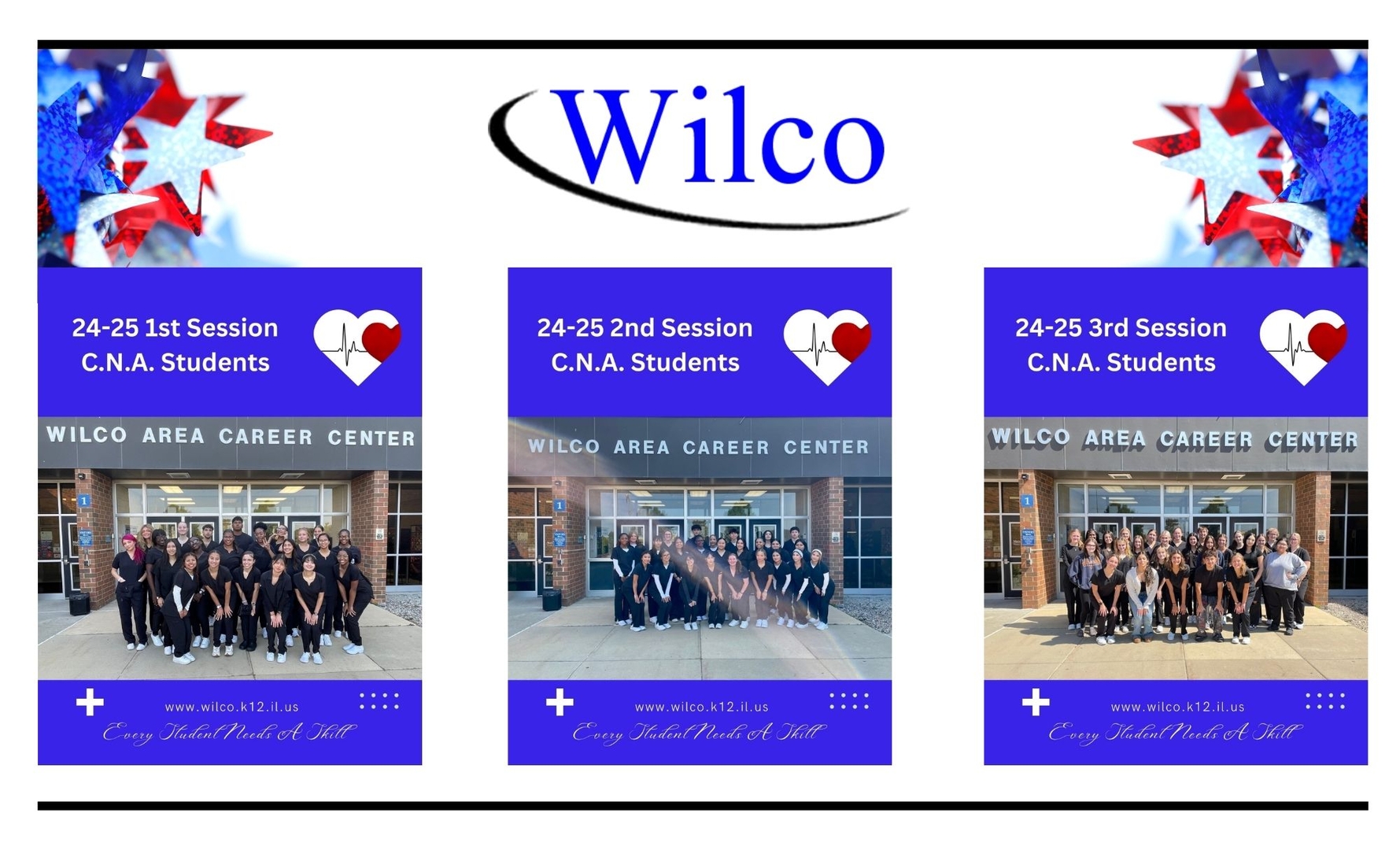 Wilco

24-25 1st Session
C.N.A. Students

WILCO AREA CAREER CENTER

1

www.wilco.k12.il.us
Every Student Needs A Skill

24-25 2nd Session
C.N.A. Students

WILCO AREA CAREER CENTER

1

www.wilco.k12.il.us
Every Student Needs A Skill

24-25 3rd Session
C.N.A. Students

WILCO AREA CAREER CENTER

1

www.wilco.k12.il.us
Every Student Needs A Skill